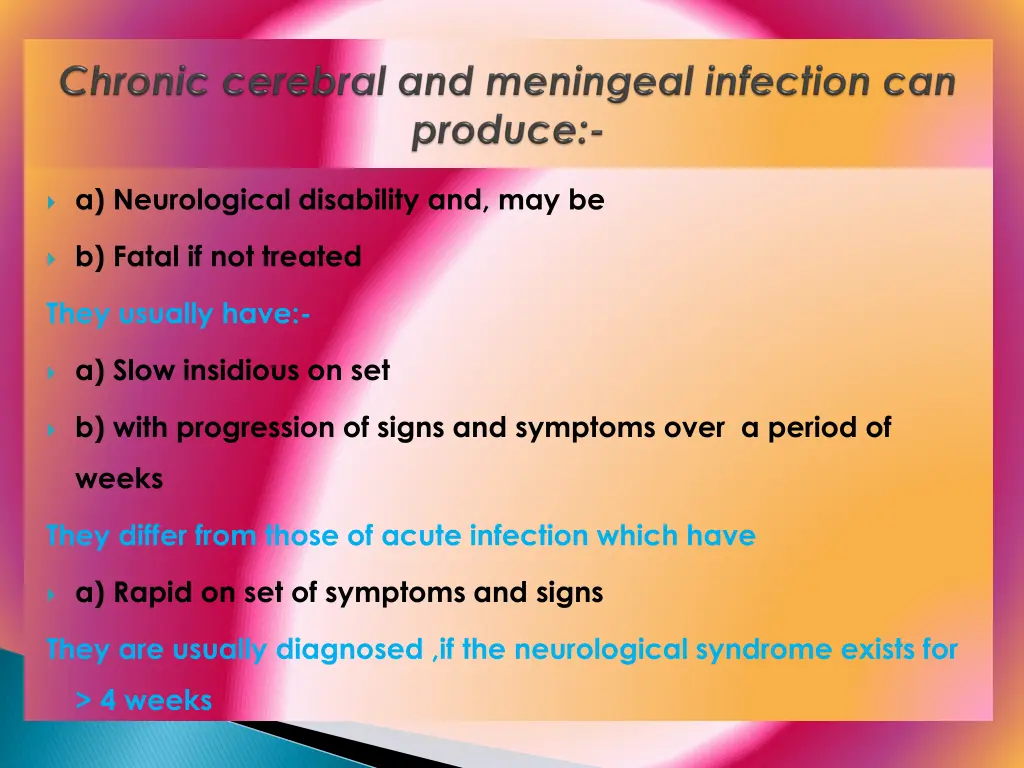 Chronic cerebral and meningeal infection can produce:-

a) Neurological disability and, may be

b) Fatal if not treated

They usually have:-

a) Slow insidious on set

b) with progression of signs and symptoms over a period of weeks

They differ from those of acute infection which have

a) Rapid on set of symptoms and signs

They are usually diagnosed ,if the neurological syndrome exists for > 4 weeks